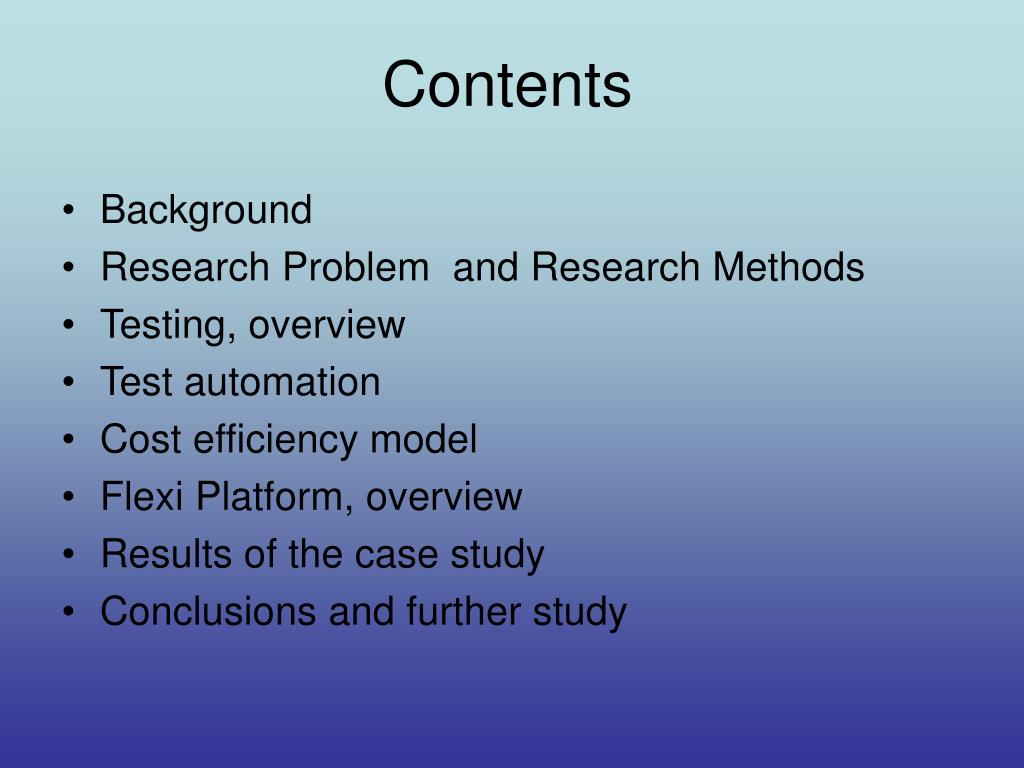 Contents

• Background
• Research Problem  and Research Methods
• Testing, overview
• Test automation
• Cost efficiency model
• Flexi Platform, overview
• Results of the case study
• Conclusions and further study